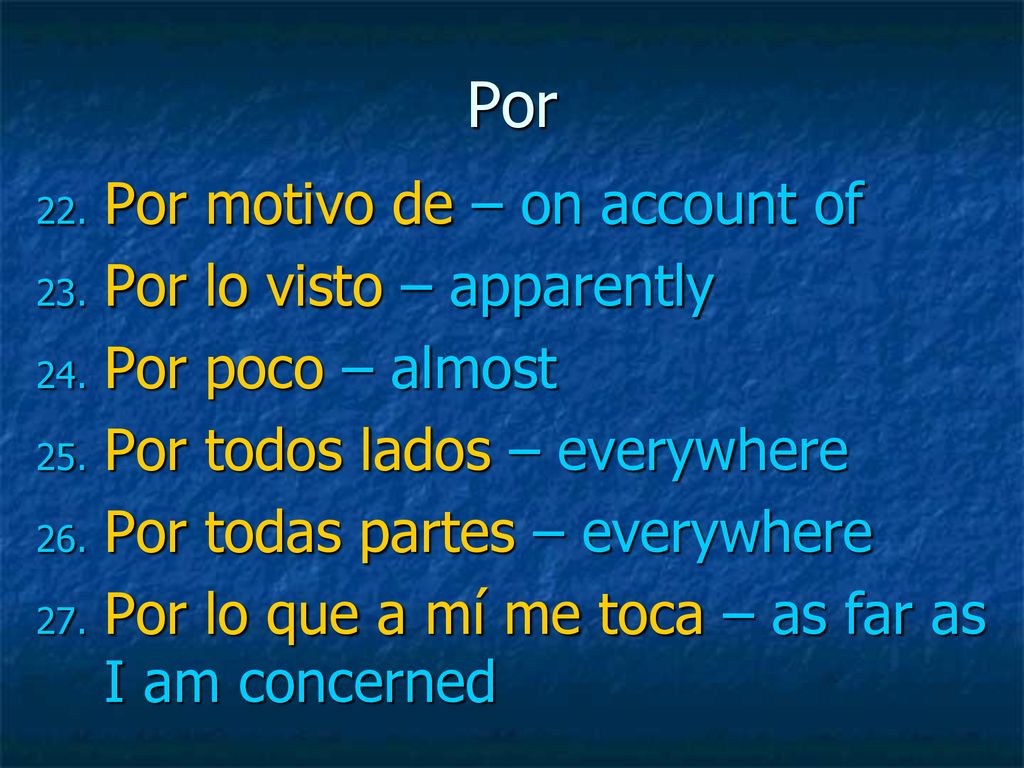 Por

22. Por motivo de – on account of
23. Por lo visto – apparently
24. Por poco – almost
25. Por todos lados – everywhere
26. Por todas partes – everywhere
27. Por lo que a mí me toca – as far as I am concerned